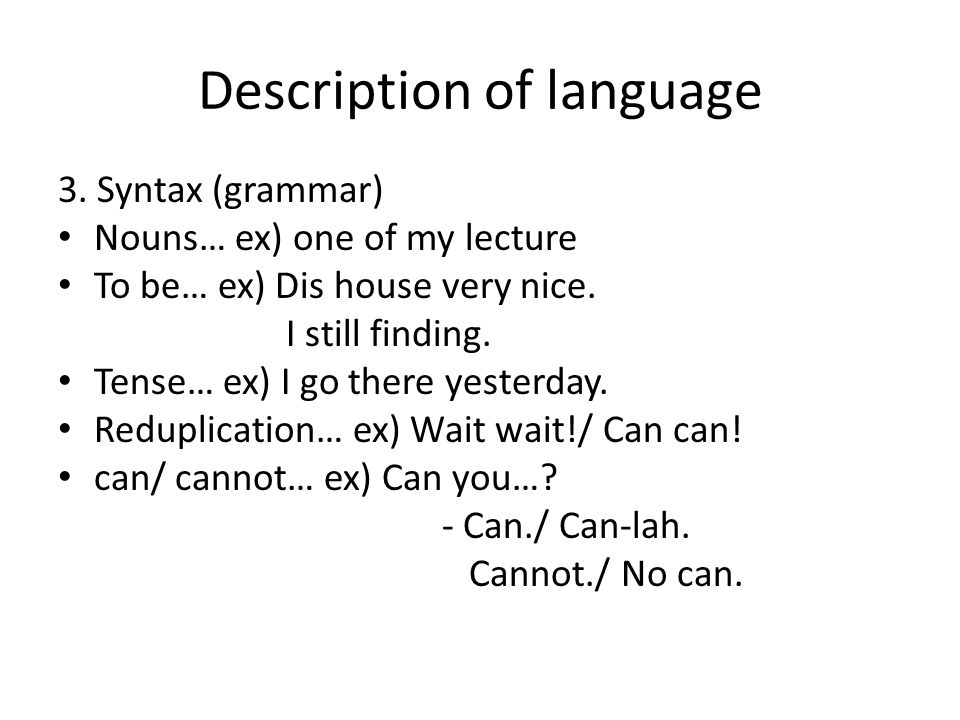 Description of language

3. Syntax (grammar)
• Nouns… ex) one of my lecture
• To be… ex) Dis house very nice.
I still finding.
• Tense… ex) I go there yesterday.
• Reduplication… ex) Wait wait!/ Can can!
• can/ cannot… ex) Can you…?
- Can./ Can-lah.
Cannot./ No can.